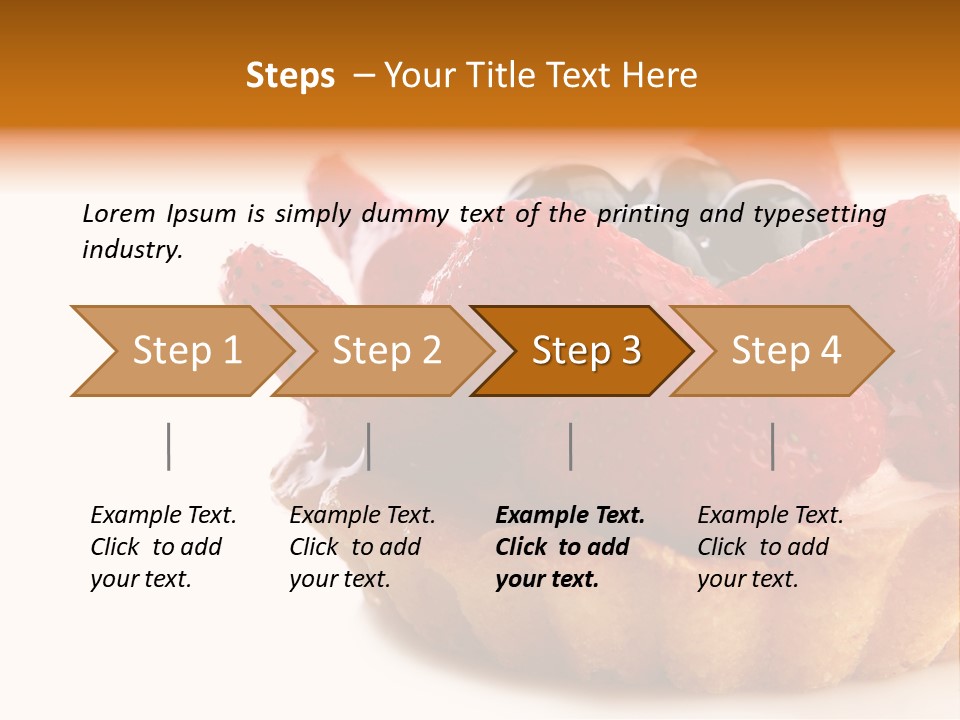 Steps – Your Title Text Here

Lorem Ipsum is simply dummy text of the printing and typesetting industry.

Step 1

Step 2

Step 3

Step 4

Example Text. Click to add your text.

Example Text. Click to add your text.

Example Text. Click to add your text.

Example Text. Click to add your text.